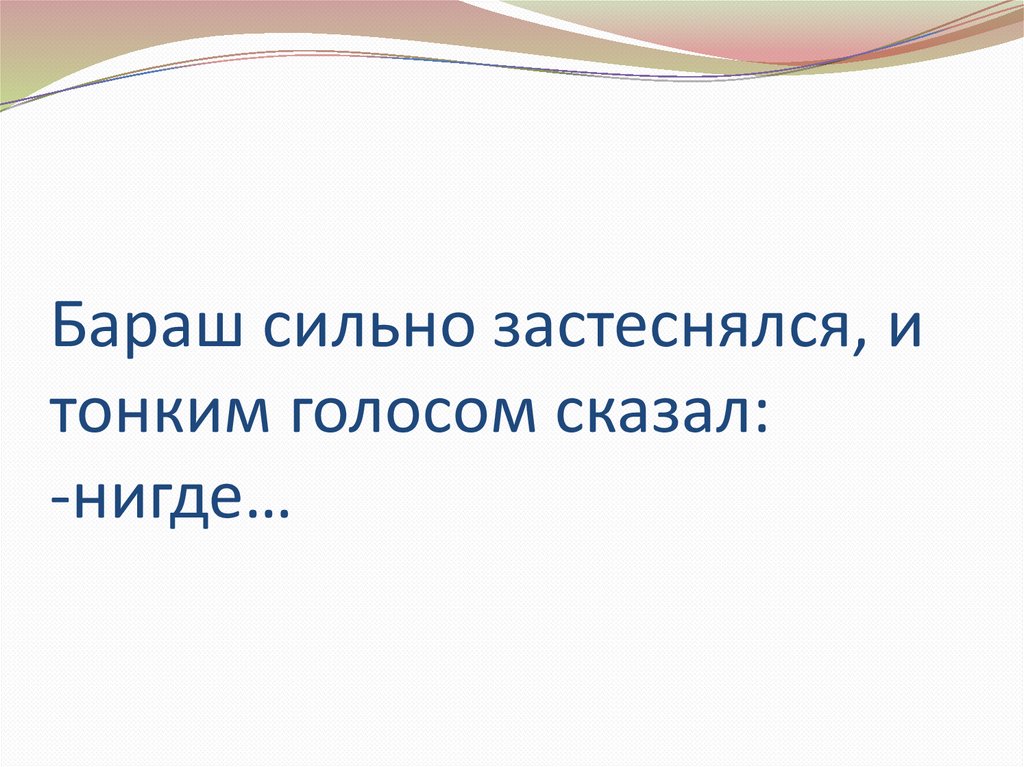 Бараш сильно застеснялся, и тонким голосом сказал:
-нигде…